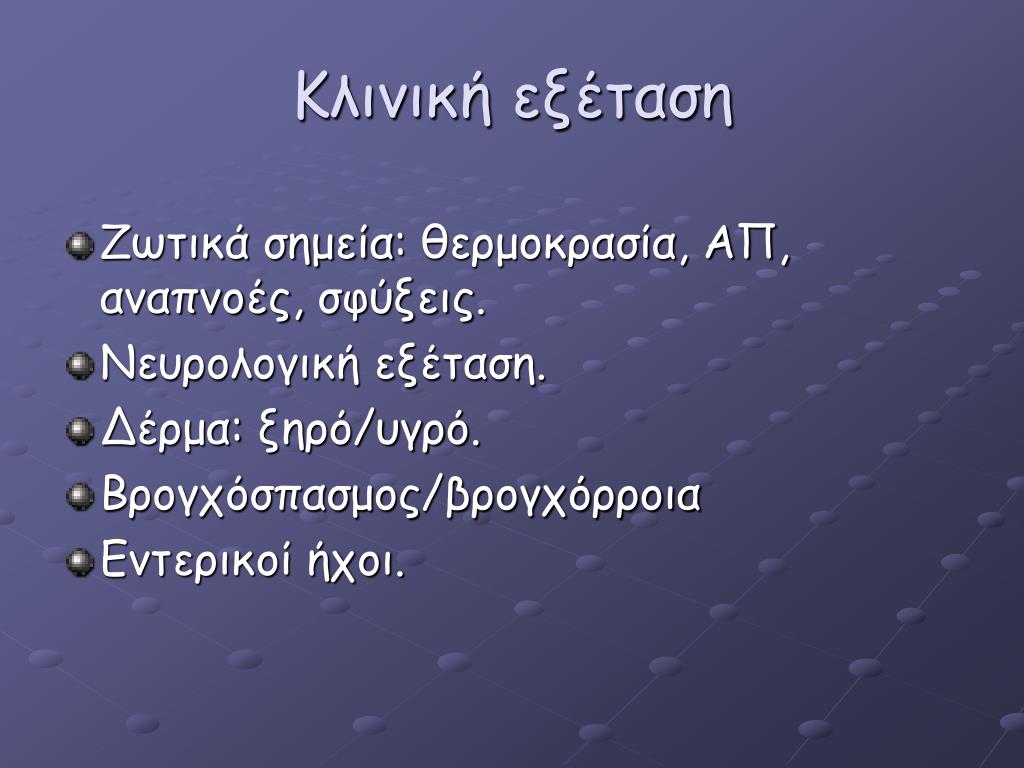 Κλινική εξέταση

Ζωτικά σημεία: θερμοκρασία, ΑΠ, αναπνοές, σφύξεις.

Νευρολογική εξέταση.

Δέρμα: ξηρό/υγρό.

Βρογχόσπασμος/βρογχόρροια

Εντερικοί ήχοι.